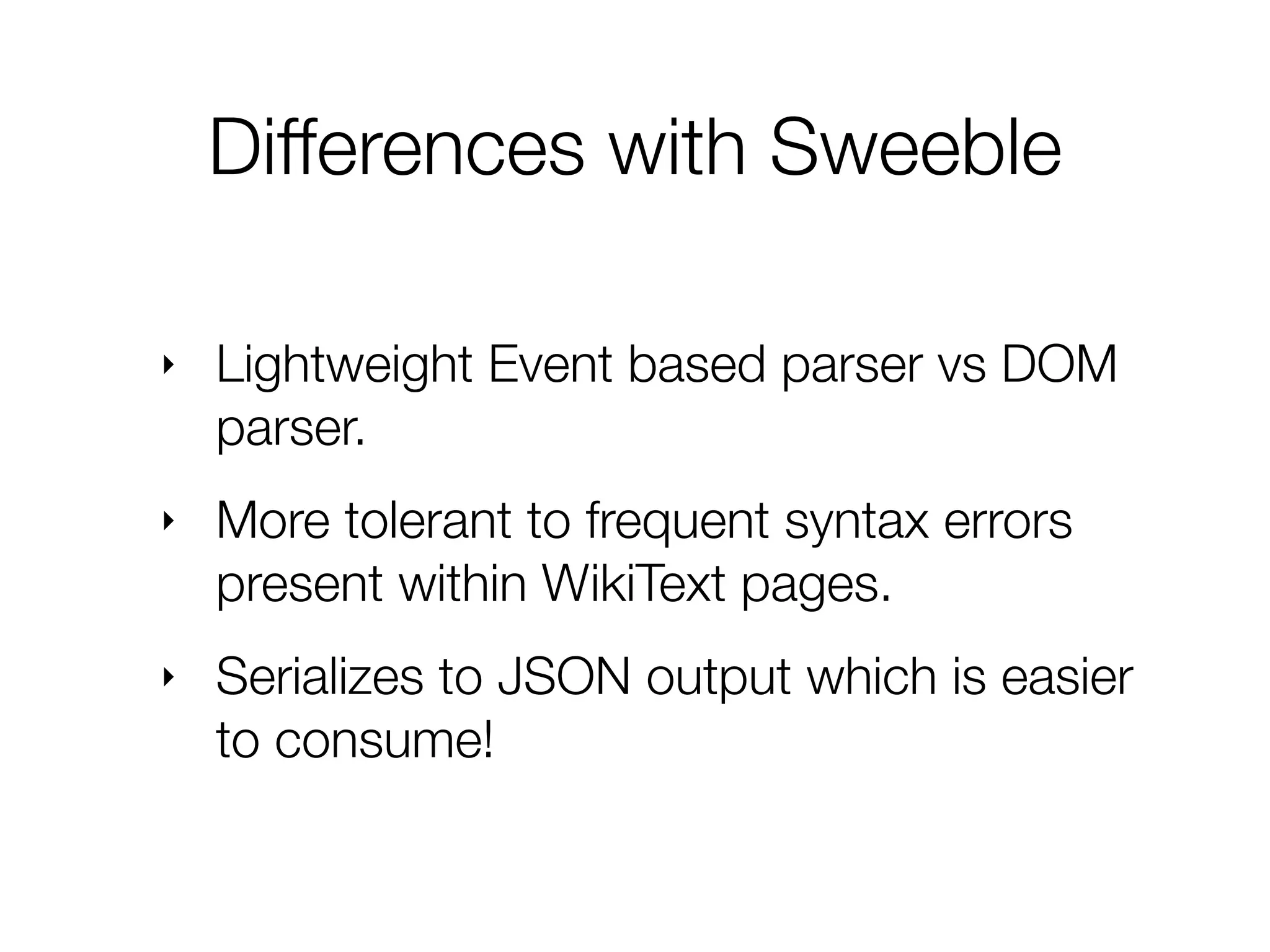 Differences with Sweeble

‣ Lightweight Event based parser vs DOM parser.

‣ More tolerant to frequent syntax errors present within WikiText pages.

‣ Serializes to JSON output which is easier to consume!